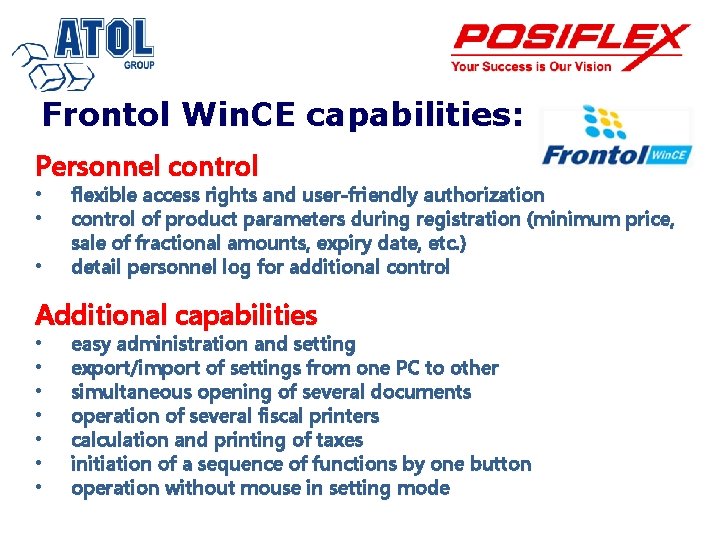 ATOL GROUP

POSIFLEX
Your Success is Our Vision

Frontol WinCE capabilities:

Frontol WinCE

Personnel control
• flexible access rights and user-friendly authorization
• control of product parameters during registration (minimum price, sale of fractional amounts, expiry date, etc.)
• detail personnel log for additional control

Additional capabilities
• easy administration and setting
• export/import of settings from one PC to other
• simultaneous opening of several documents
• operation of several fiscal printers
• calculation and printing of taxes
• initiation of a sequence of functions by one button
• operation without mouse in setting mode